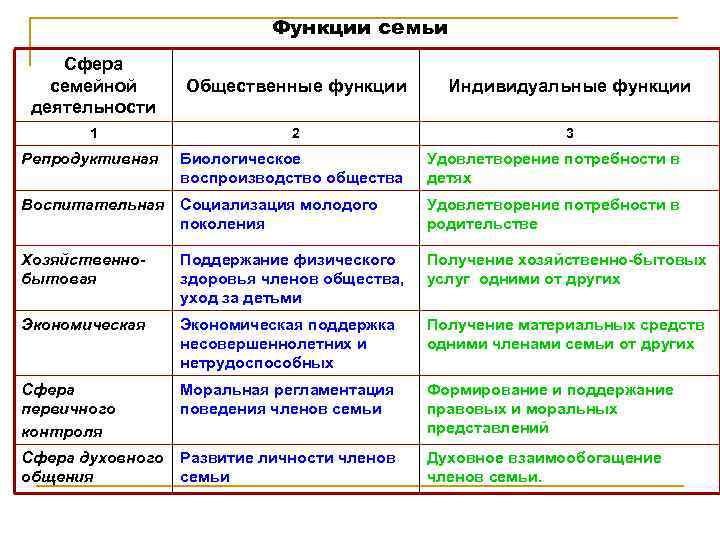 Функции семьи

| Сфера семейной деятельности | Общественные функции | Индивидуальные функции |
|---|---|---|
| 1 | 2 | 3 |
| Репродуктивная | Биологическое воспроизводство общества | Удовлетворение потребности в детях |
| Воспитательная | Социализация молодого поколения | Удовлетворение потребности в родительстве |
| Хозяйственно-бытовая | Поддержание физического здоровья членов общества, уход за детьми | Получение хозяйственно-бытовых услуг одними от других |
| Экономическая | Экономическая поддержка несовершеннолетних и нетрудоспособных | Получение материальных средств одними членами семьи от других |
| Сфера первичного контроля | Моральная регламентация поведения членов семьи | Формирование и поддержание правовых и моральных представлений |
| Сфера духовного общения | Развитие личности членов семьи | Духовное взаимообогащение членов семьи. |